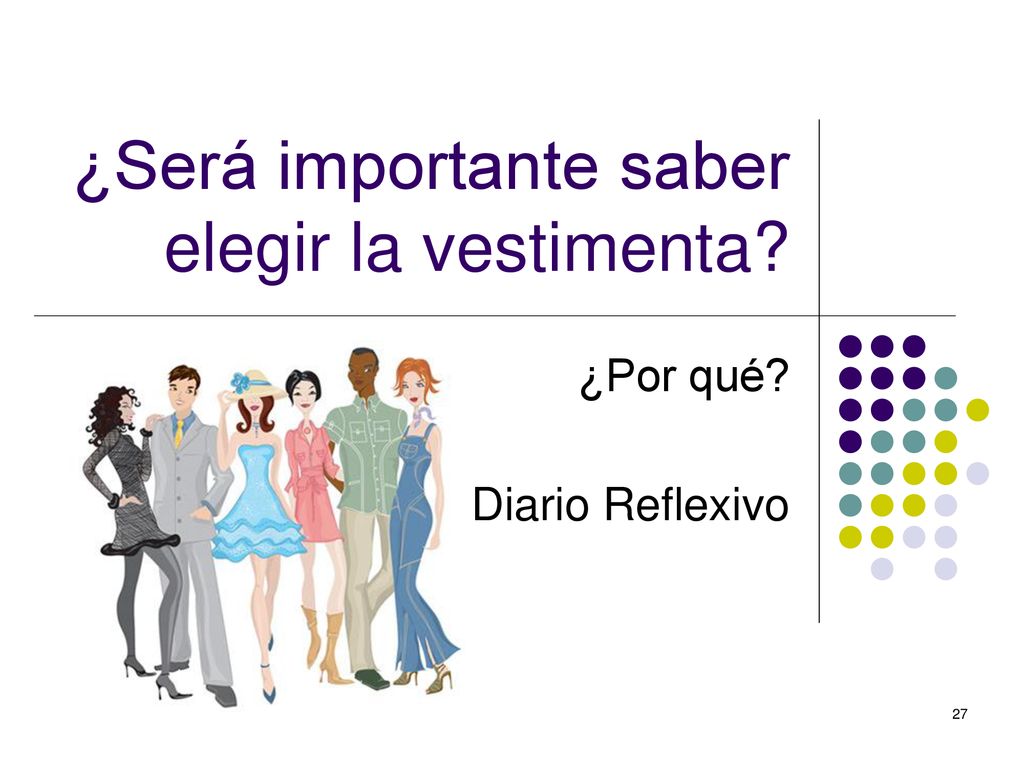 ¿Será importante saber elegir la vestimenta?

¿Por qué?

Diario Reflexivo

27